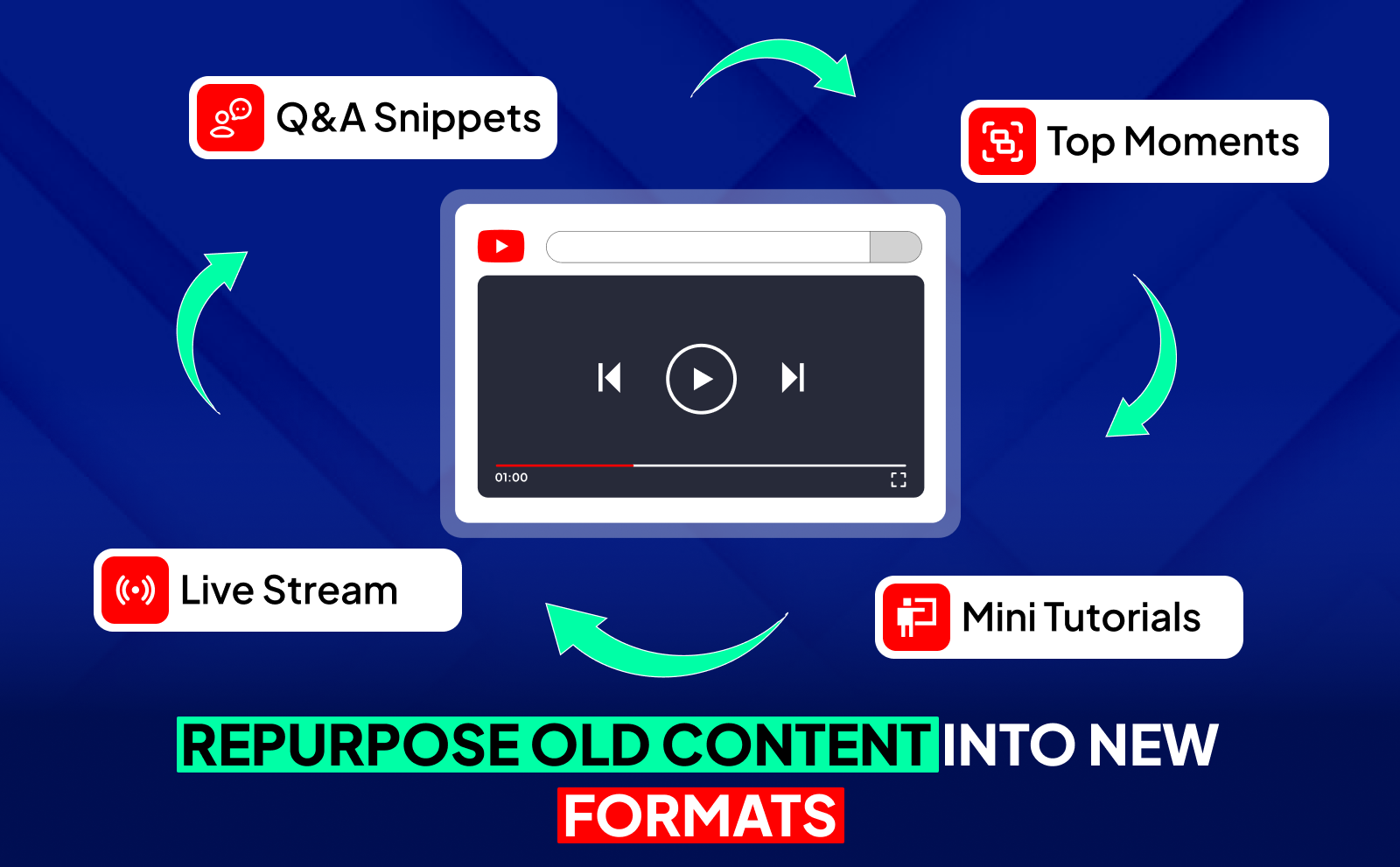 Q&A Snippets

Top Moments

01:00

Live Stream

Mini Tutorials

REPURPOSE OLD CONTENT INTO NEW FORMATS